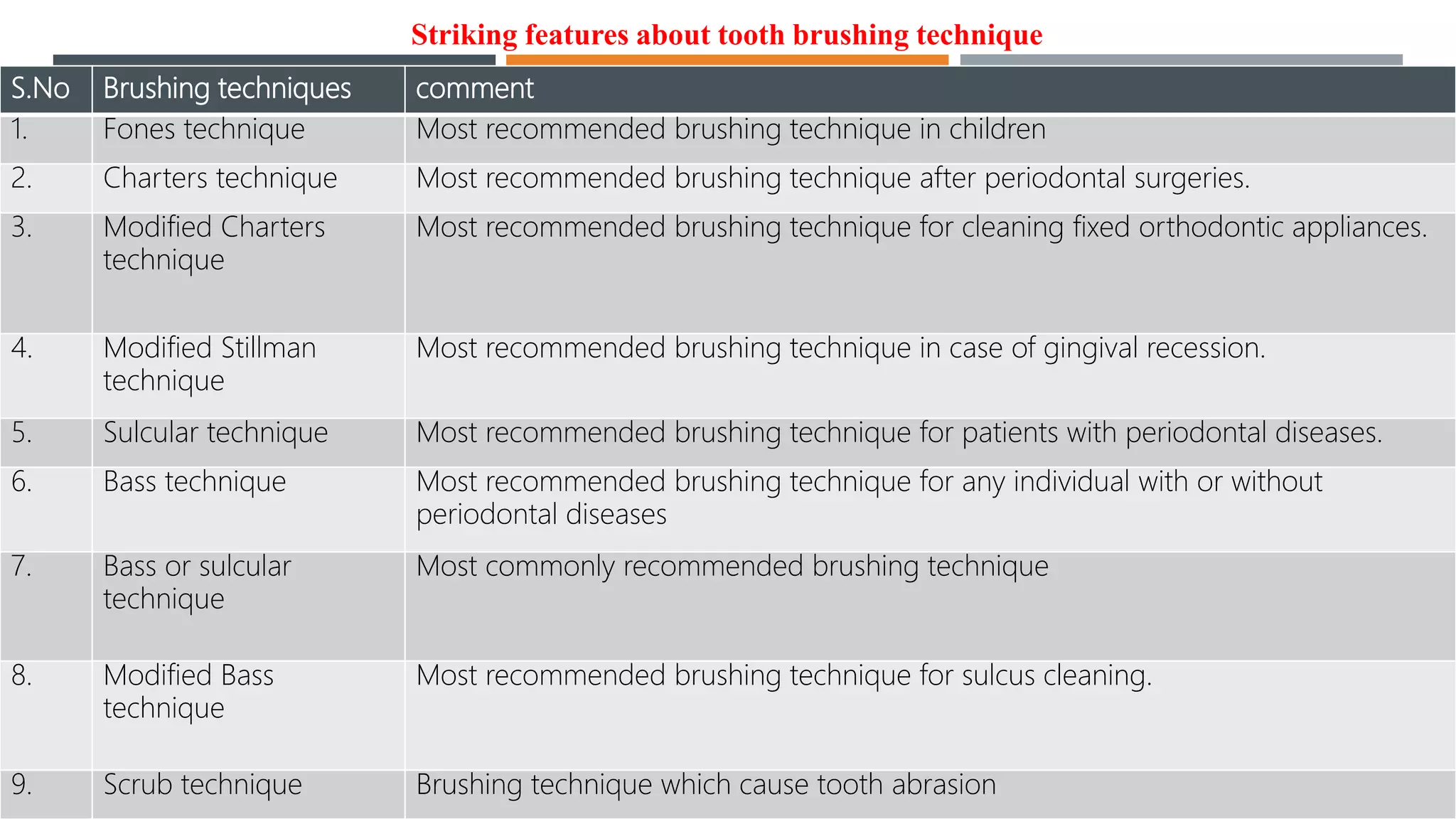 Striking features about tooth brushing technique

| S.No | Brushing techniques | comment |
|---|---|---|
| 1. | Fones technique | Most recommended brushing technique in children |
| 2. | Charters technique | Most recommended brushing technique after periodontal surgeries. |
| 3. | Modified Charters technique | Most recommended brushing technique for cleaning fixed orthodontic appliances. |
| 4. | Modified Stillman technique | Most recommended brushing technique in case of gingival recession. |
| 5. | Sulcular technique | Most recommended brushing technique for patients with periodontal diseases. |
| 6. | Bass technique | Most recommended brushing technique for any individual with or without periodontal diseases |
| 7. | Bass or sulcular technique | Most commonly recommended brushing technique |
| 8. | Modified Bass technique | Most recommended brushing technique for sulcus cleaning. |
| 9. | Scrub technique | Brushing technique which cause tooth abrasion |